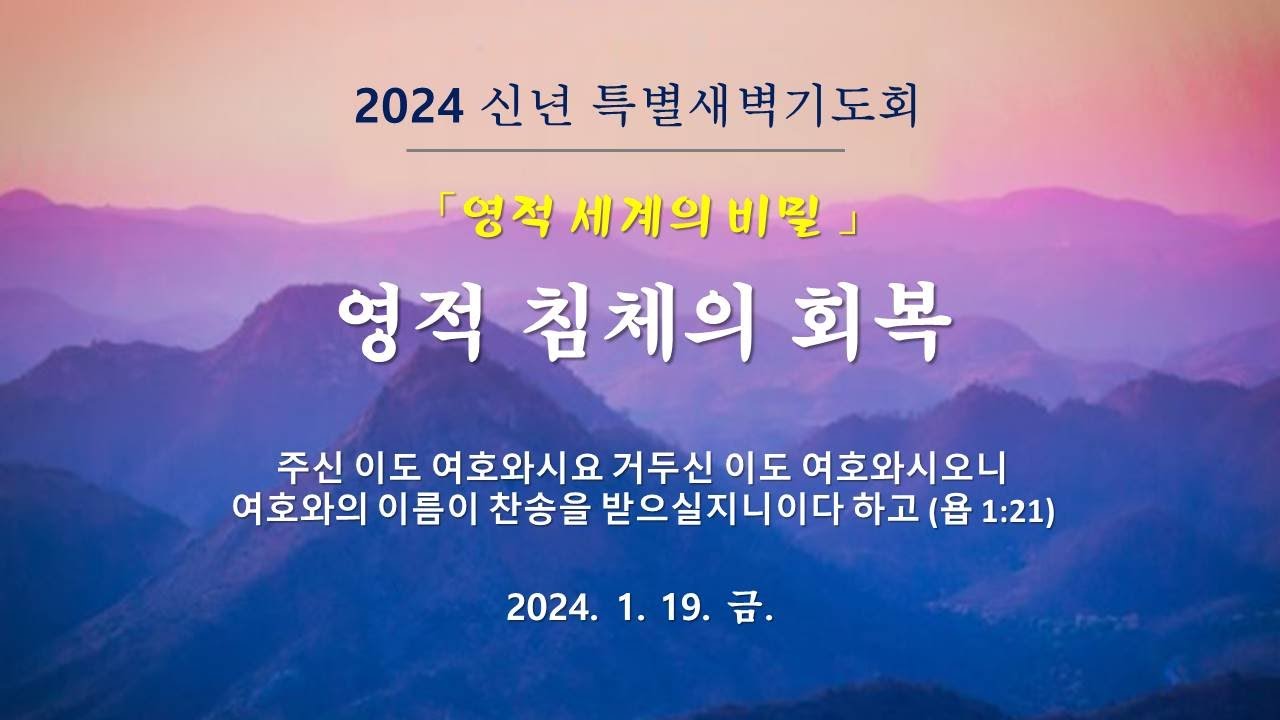 2024 신년 특별새벽기도회

「영적 세계의 비밀 」

영적 침체의 회복

주신 이도 여호와시요 거두신 이도 여호와시오니 여호와의 이름이 찬송을 받으실지니이다 하고 (욥 1:21)

2024. 1. 19. 금.